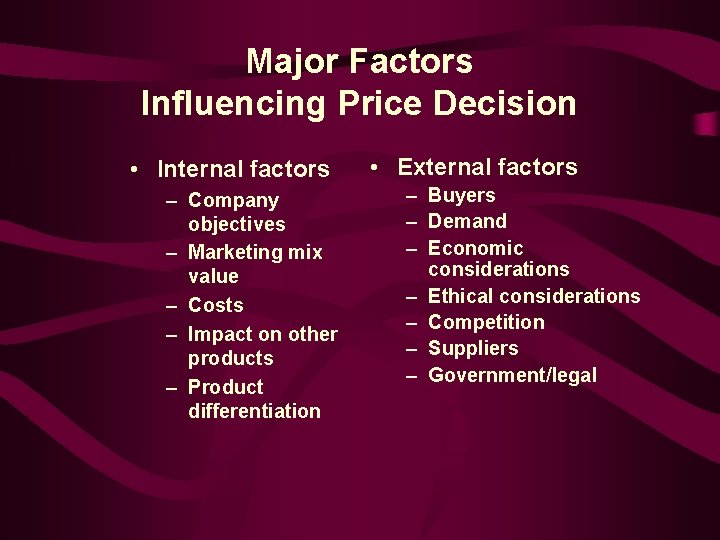 Major Factors
Influencing Price Decision

• Internal factors
– Company objectives
– Marketing mix value
– Costs
– Impact on other products
– Product differentiation

• External factors
– Buyers
– Demand
– Economic considerations
– Ethical considerations
– Competition
– Suppliers
– Government/legal